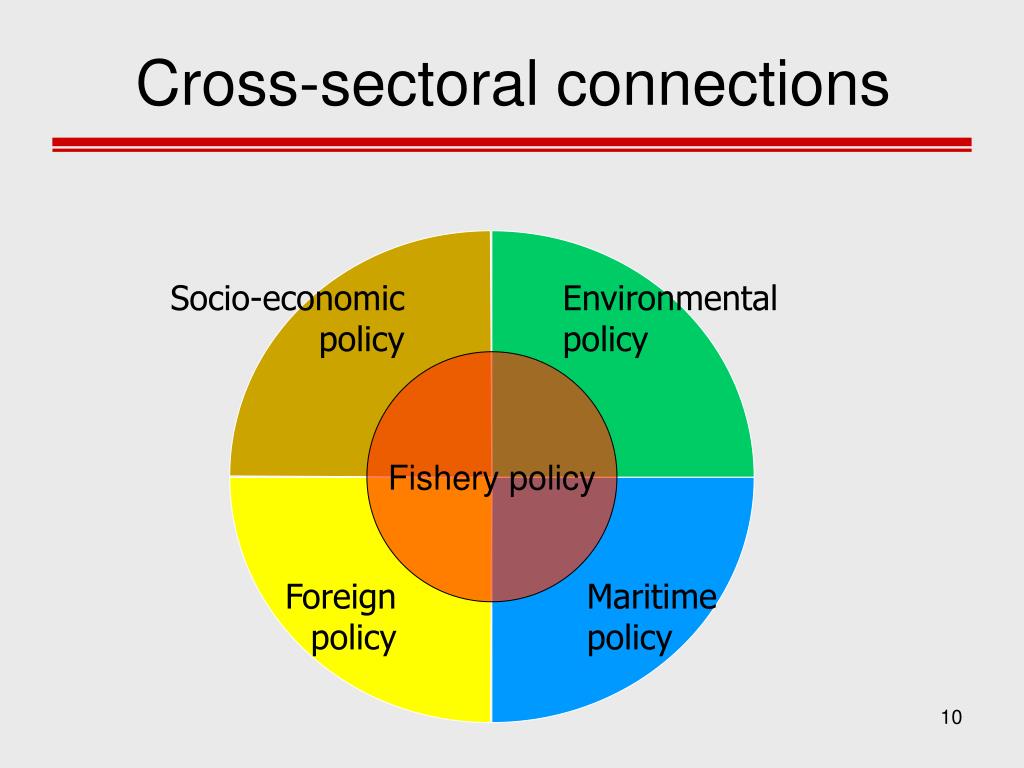 Cross-sectoral connections

Socio-economic policy

Environmental policy

Fishery policy

Foreign policy

Maritime policy

10